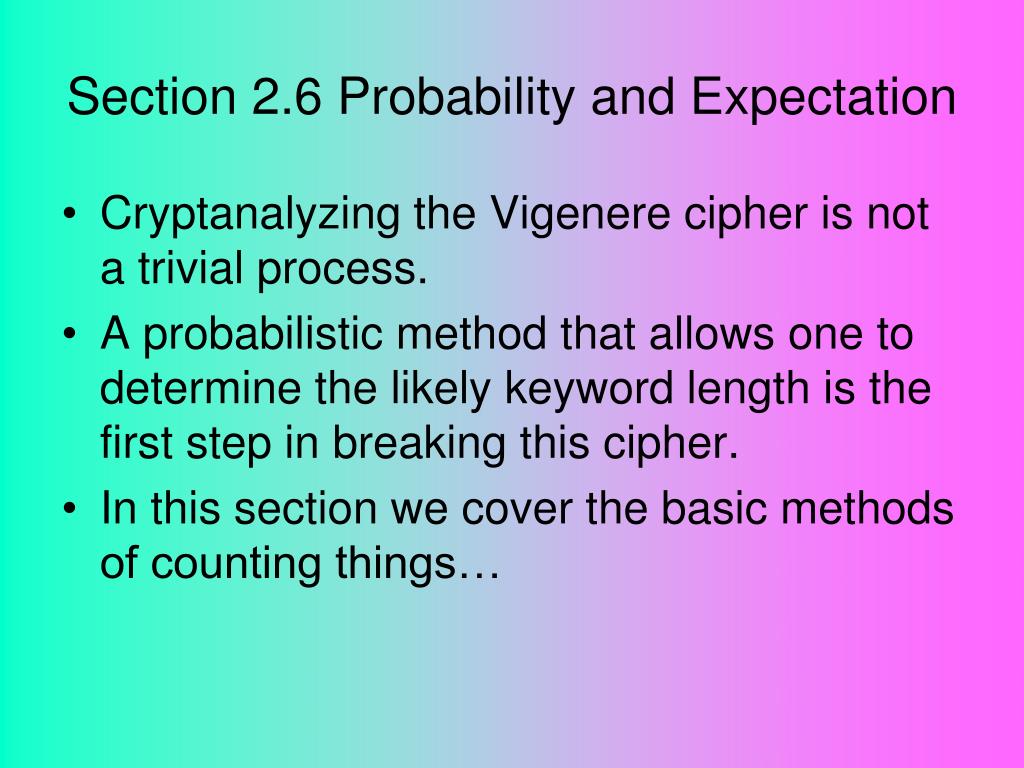 Section 2.6 Probability and Expectation

• Cryptanalyzing the Vigenere cipher is not a trivial process.
• A probabilistic method that allows one to determine the likely keyword length is the first step in breaking this cipher.
• In this section we cover the basic methods of counting things…